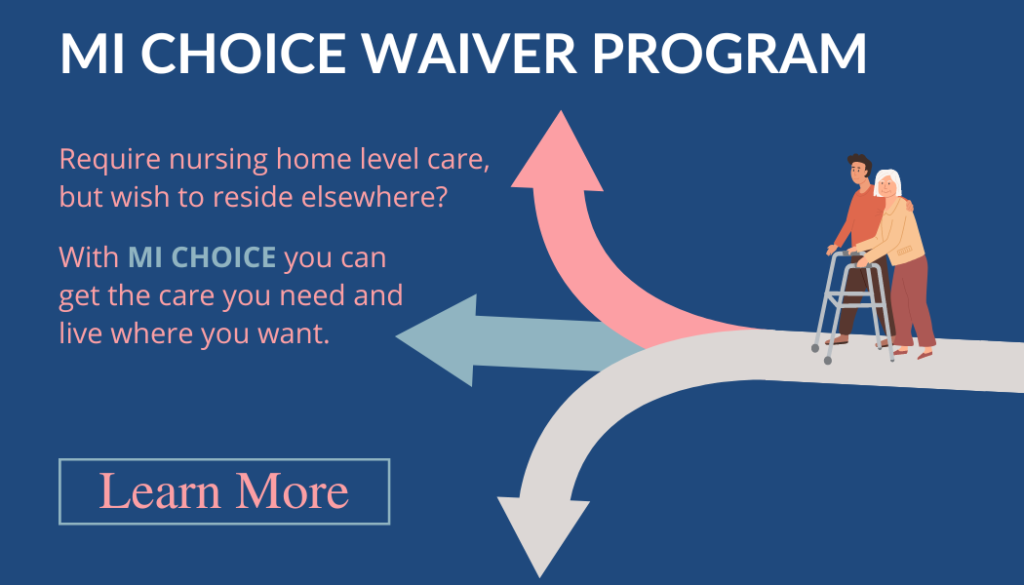 MI CHOICE WAIVER PROGRAM

Require nursing home level care, but wish to reside elsewhere?

With MI CHOICE you can get the care you need and live where you want.

Learn More